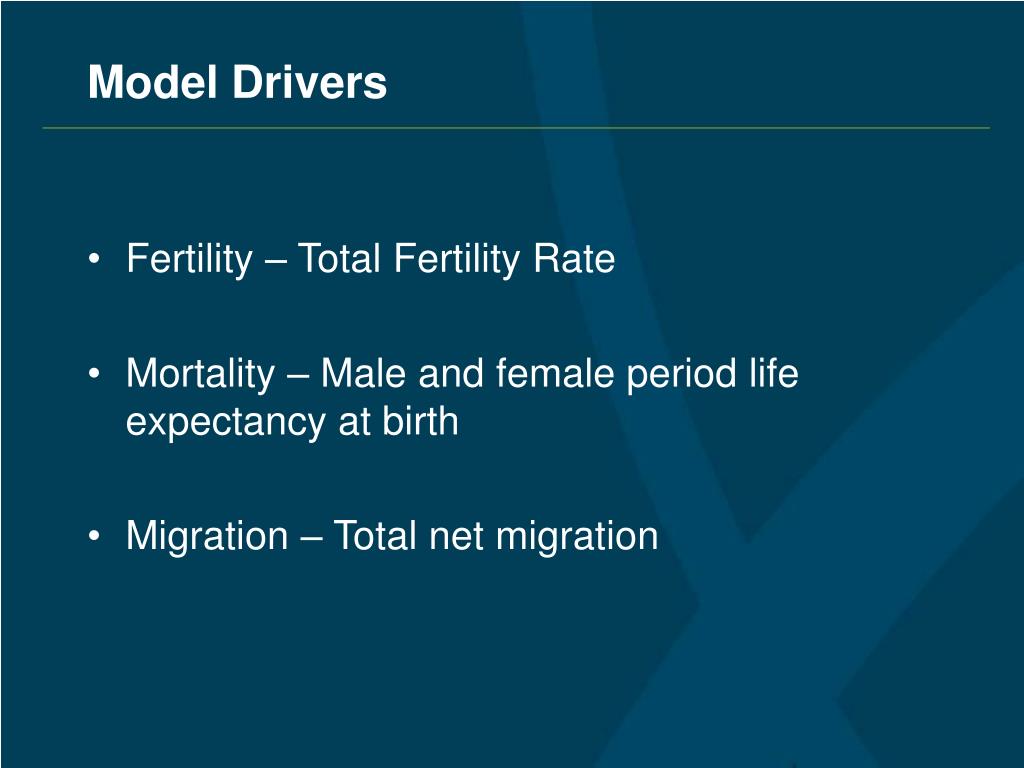 Model Drivers

• Fertility – Total Fertility Rate

• Mortality – Male and female period life expectancy at birth

• Migration – Total net migration